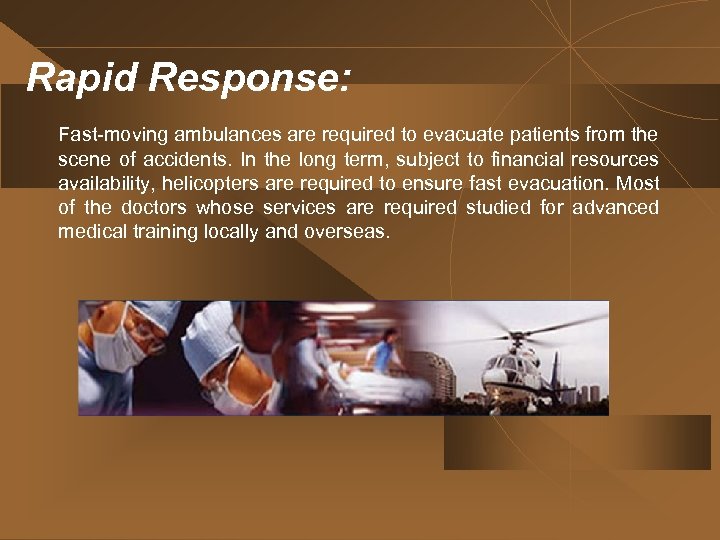 Rapid Response:

Fast-moving ambulances are required to evacuate patients from the scene of accidents. In the long term, subject to financial resources availability, helicopters are required to ensure fast evacuation. Most of the doctors whose services are required studied for advanced medical training locally and overseas.